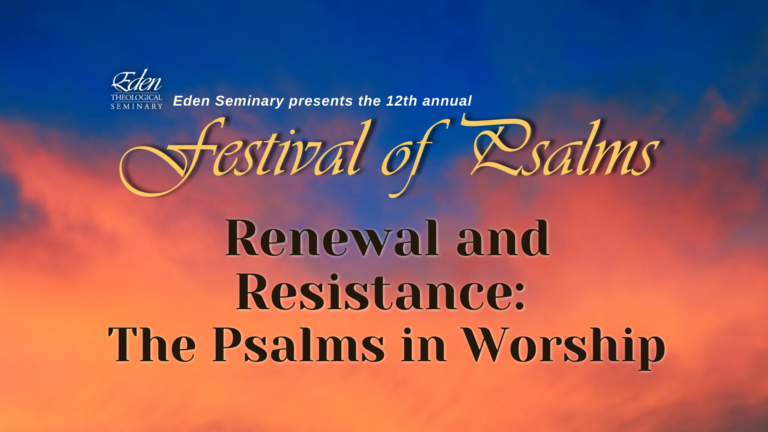 Eden
THEOLOGICAL
SEMINARY

Eden Seminary presents the 12th annual

Festival of Psalms

Renewal and Resistance: The Psalms in Worship